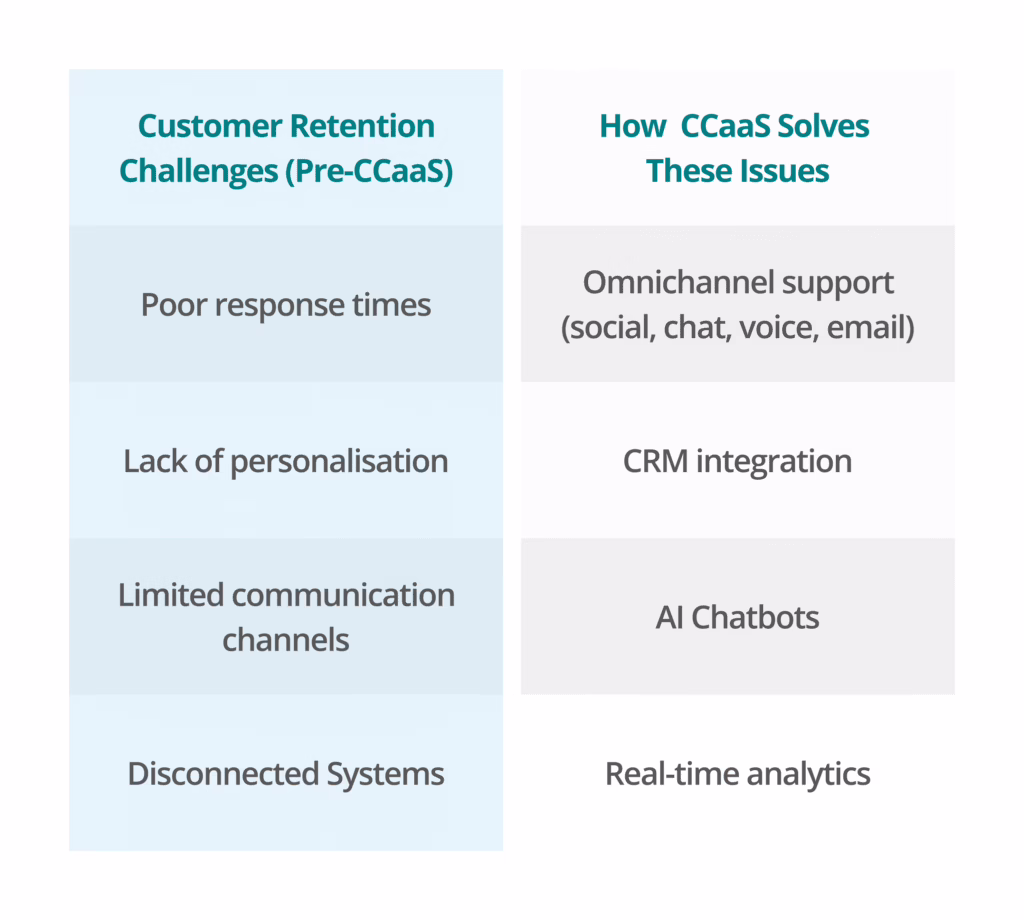 | Customer Retention Challenges (Pre-CCaaS) | How CCaaS Solves These Issues |
|---|---|
| Poor response times | Omnichannel support (social, chat, voice, email) |
| Lack of personalisation | CRM integration |
| Limited communication channels | AI Chatbots |
| Disconnected Systems | Real-time analytics |